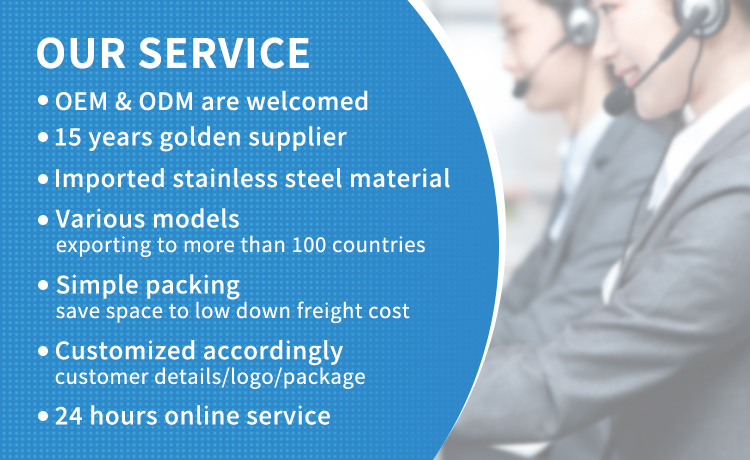 OUR SERVICE

• OEM & ODM are welcomed
• 15 years golden supplier
• Imported stainless steel material
• Various models
exporting to more than 100 countries
• Simple packing
save space to low down freight cost
• Customized accordingly
customer details/logo/package
• 24 hours online service